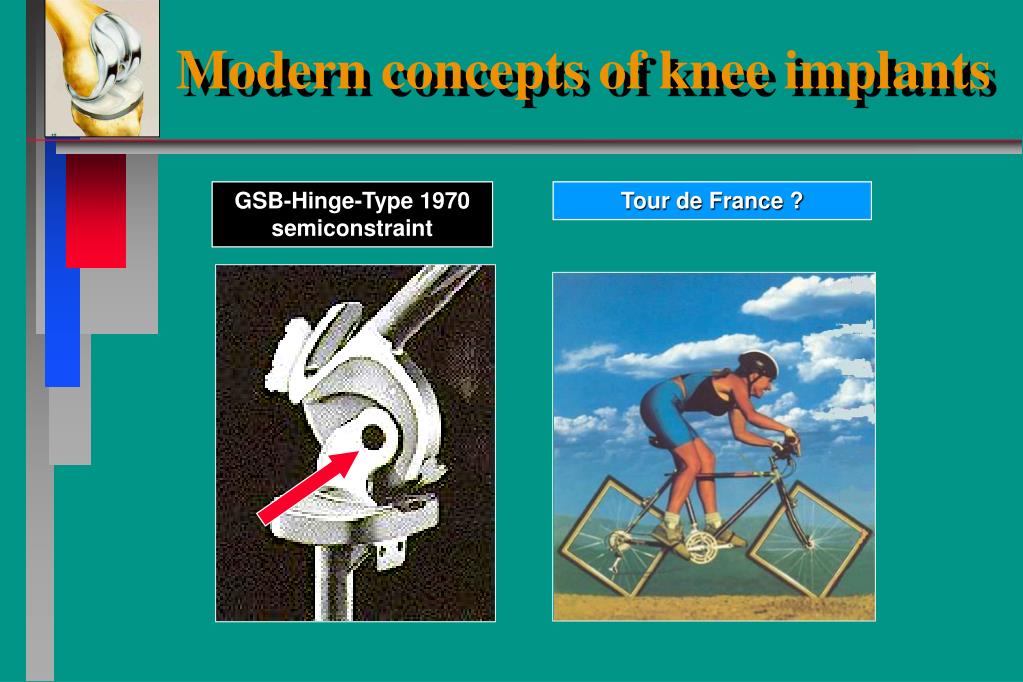 Modern concepts of knee implants

GSB-Hinge-Type 1970
semiconstraint

Tour de France ?